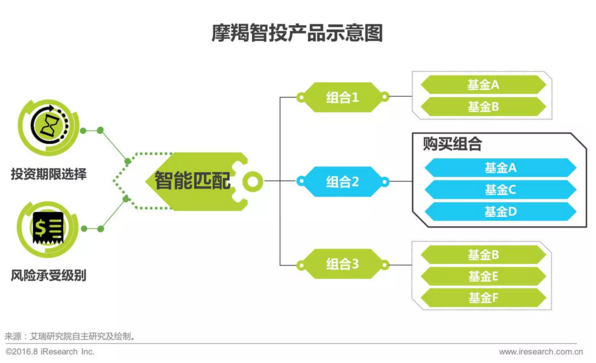 摩羯智投产品示意图

投资期限选择

风险承受级别

智能匹配

组合1

基金A

基金B

组合2

购买组合

基金A

基金C

基金D

组合3

基金B

基金E

基金F

来源：艾瑞研究院自主研究及绘制。

©2016.8 iResearch Inc.

www.iresearch.com.cn